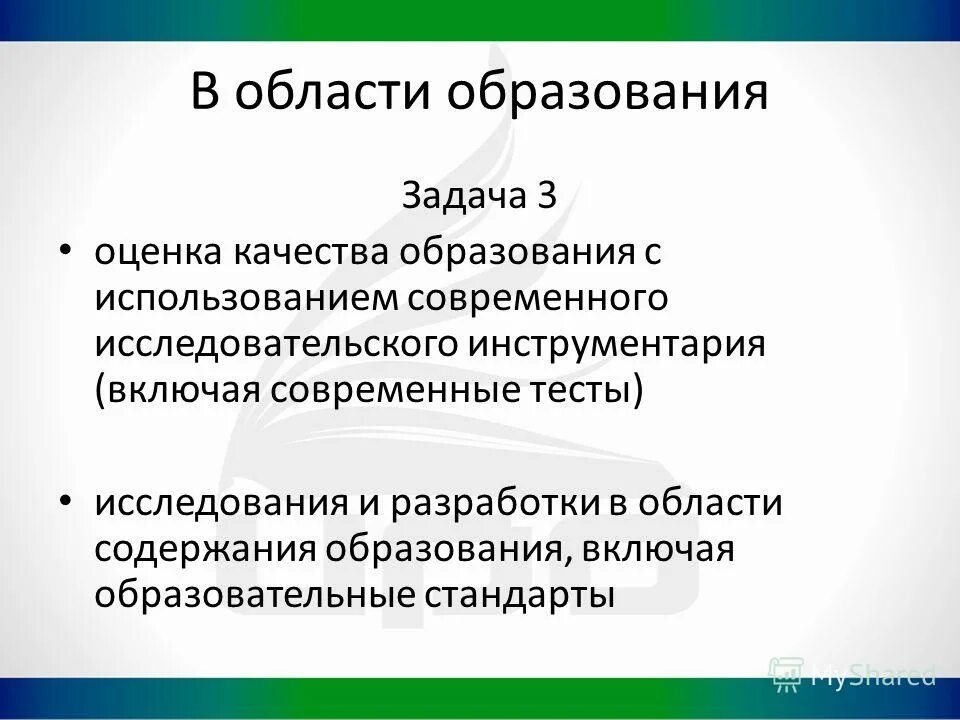 В области образования

Задача 3

• оценка качества образования с использованием современного исследовательского инструментария (включая современные тесты)

• исследования и разработки в области содержания образования, включая образовательные стандарты

MyShared